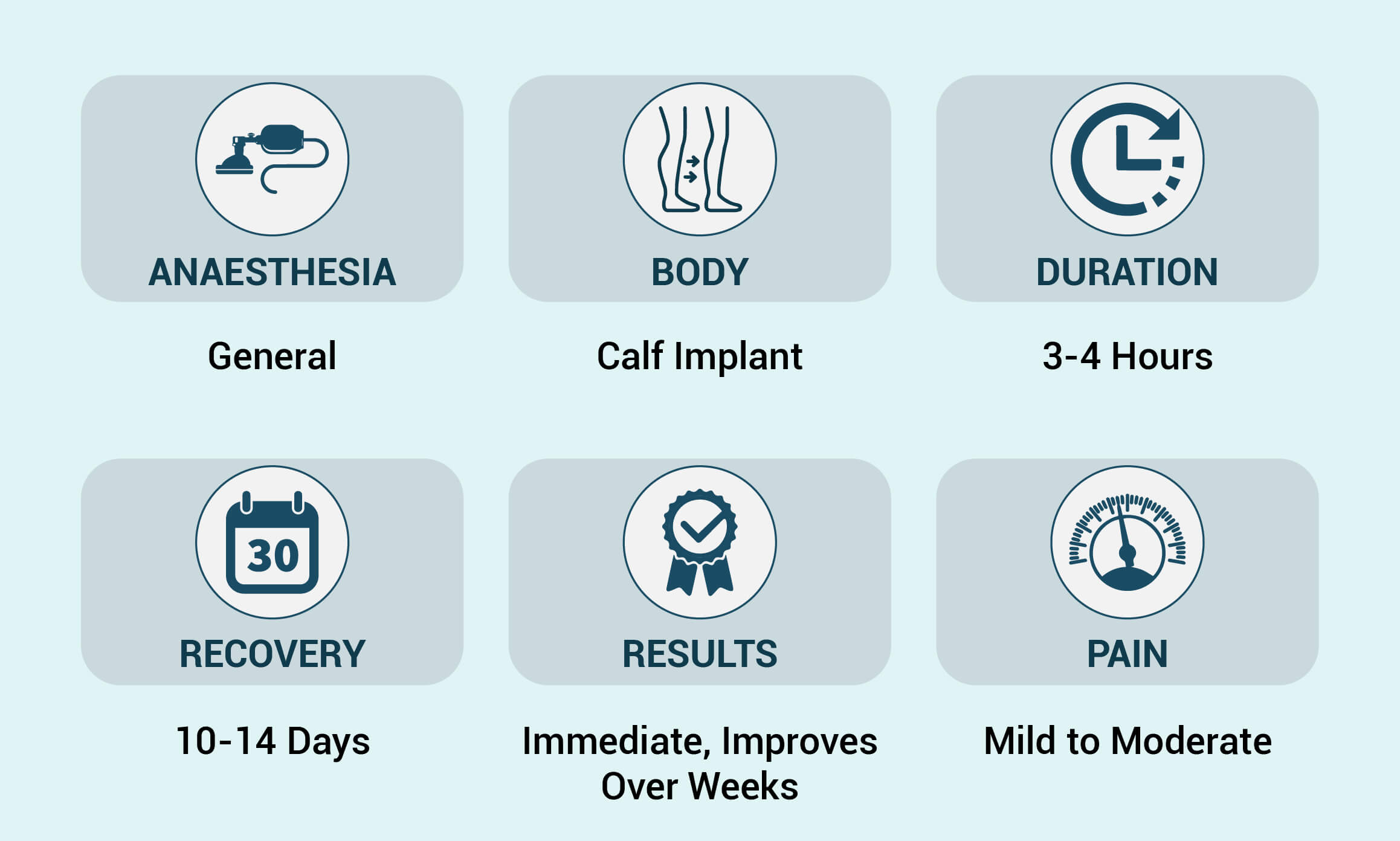 ANAESTHESIA

General

BODY

Calf Implant

DURATION

3-4 Hours

30

RECOVERY

10-14 Days

RESULTS

Immediate, Improves Over Weeks

PAIN

Mild to Moderate